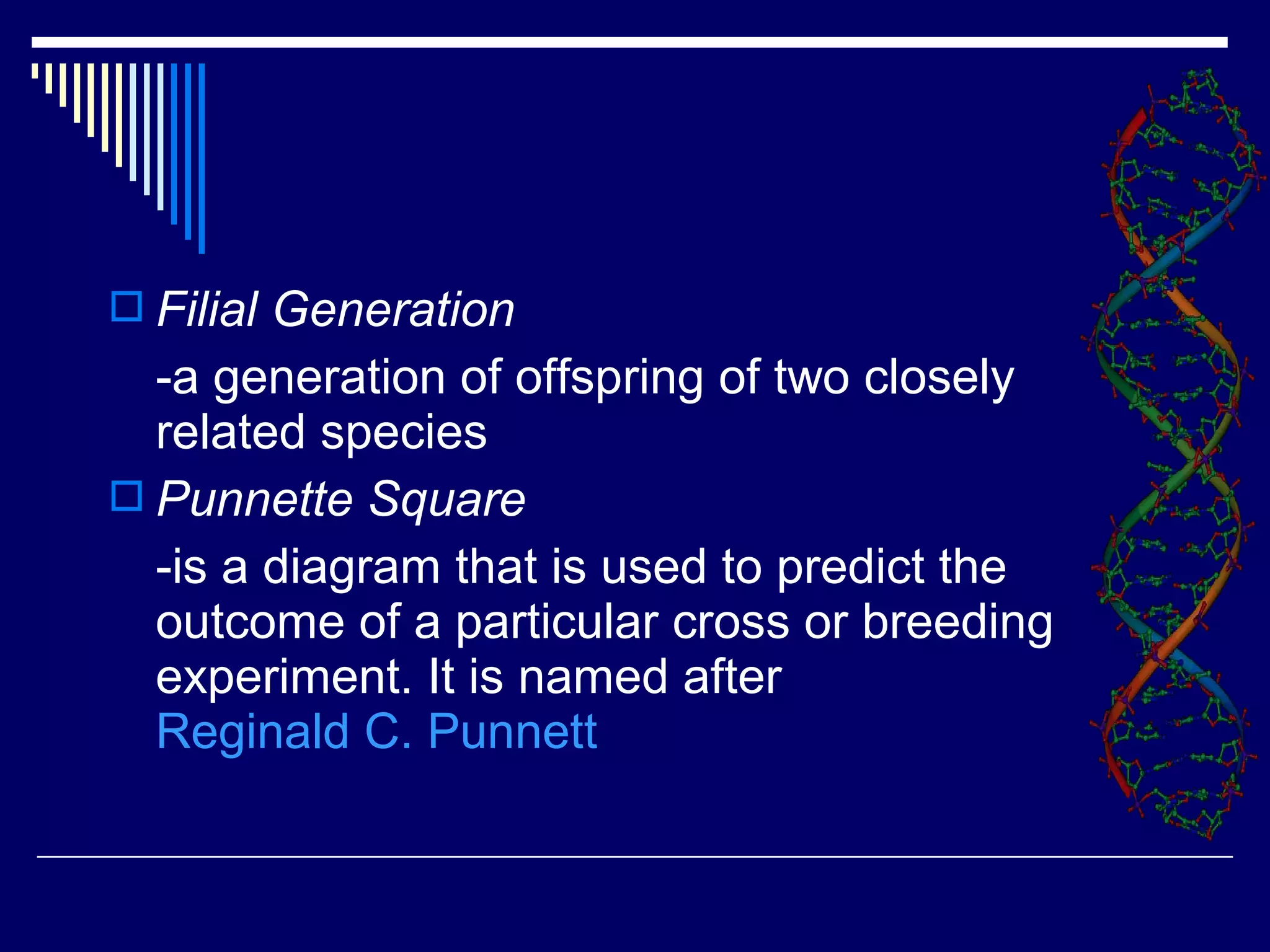 Filial Generation

-a generation of offspring of two closely related species

Punnette Square

-is a diagram that is used to predict the outcome of a particular cross or breeding experiment. It is named after Reginald C. Punnett